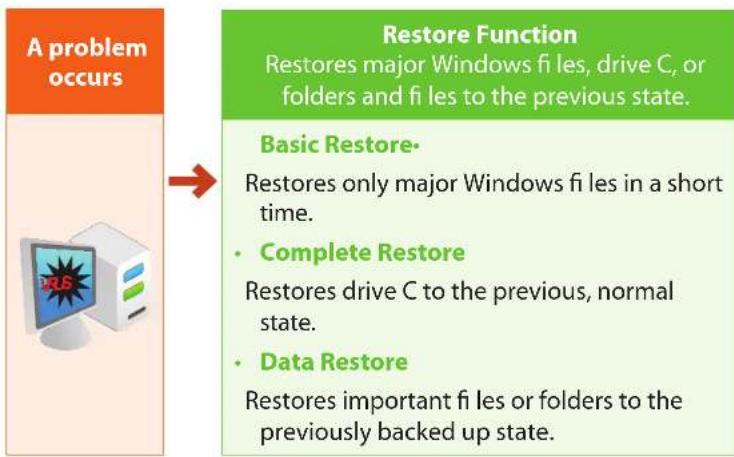 A problem occurs

VIRUS

Restore Function
Restores major Windows fi les, drive C, or folders and fi les to the previous state.

Basic Restore•
Restores only major Windows fi les in a short time.

• Complete Restore
Restores drive C to the previous, normal state.

• Data Restore
Restores important fi les or folders to the previously backed up state.